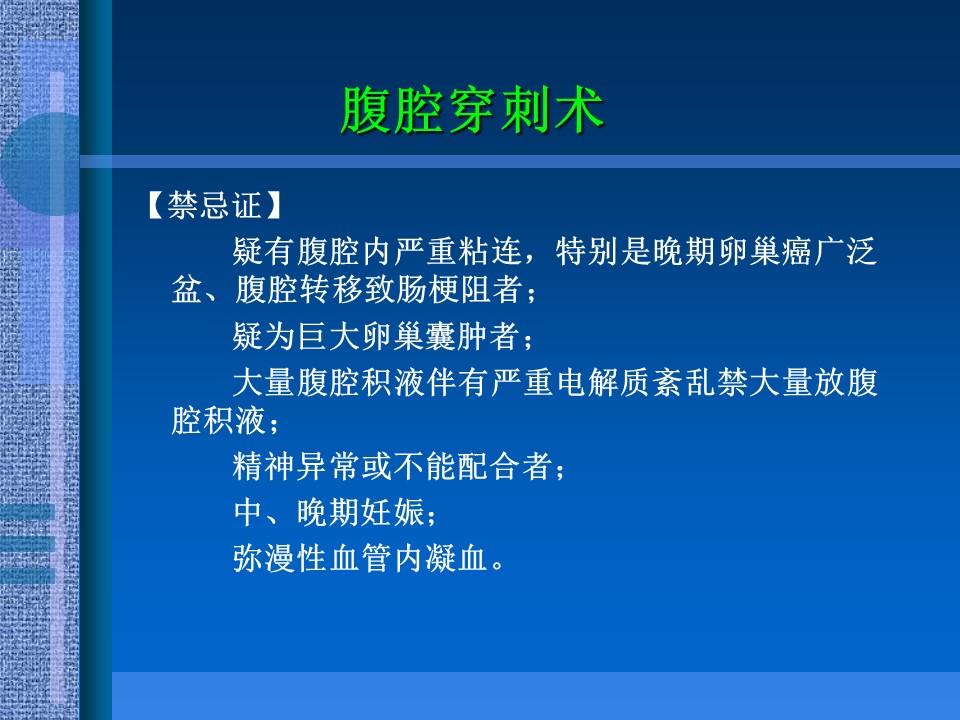 腹腔穿刺术

【禁忌证】

疑有腹腔内严重粘连，特别是晚期卵巢癌广泛盆、腹腔转移致肠梗阻者；

疑为巨大卵巢囊肿者；

大量腹腔积液伴有严重电解质紊乱禁大量放腹腔积液；

精神异常或不能配合者；

中、晚期妊娠；

弥漫性血管内凝血。